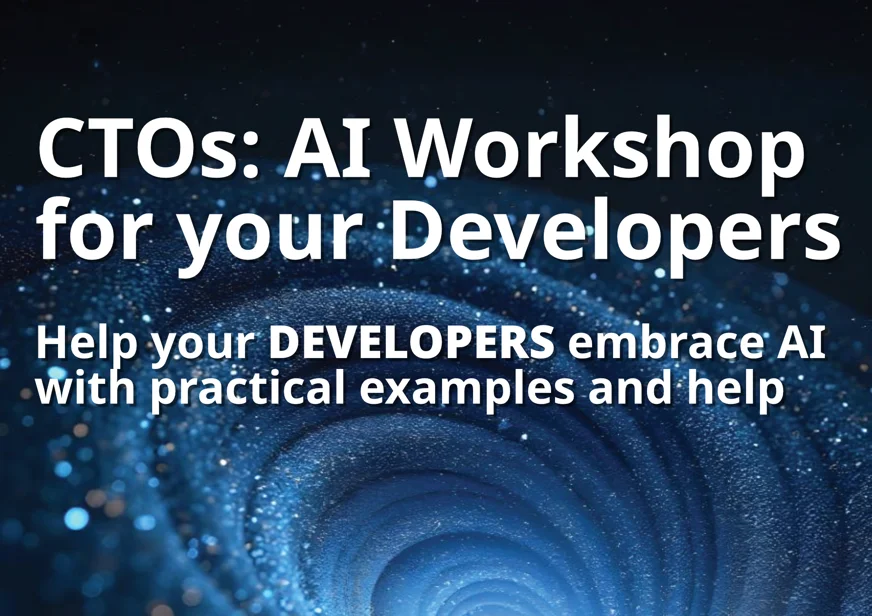 CTOs: AI Workshop for your Developers

Help your DEVELOPERS embrace AI with practical examples and help